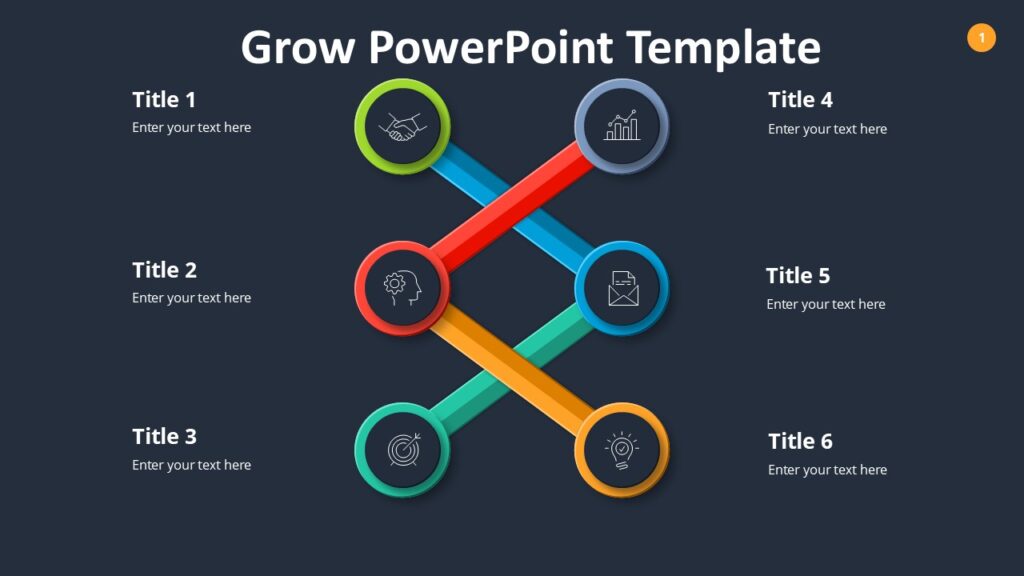 Grow PowerPoint Template

1

Title 1
Enter your text here

Title 2
Enter your text here

Title 3
Enter your text here

Title 4
Enter your text here

Title 5
Enter your text here

Title 6
Enter your text here